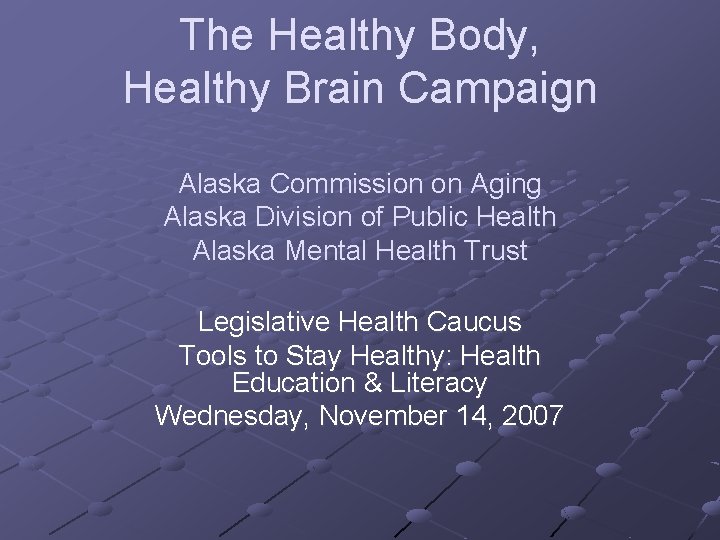 The Healthy Body, Healthy Brain Campaign

Alaska Commission on Aging
Alaska Division of Public Health
Alaska Mental Health Trust

Legislative Health Caucus
Tools to Stay Healthy: Health Education & Literacy
Wednesday, November 14, 2007